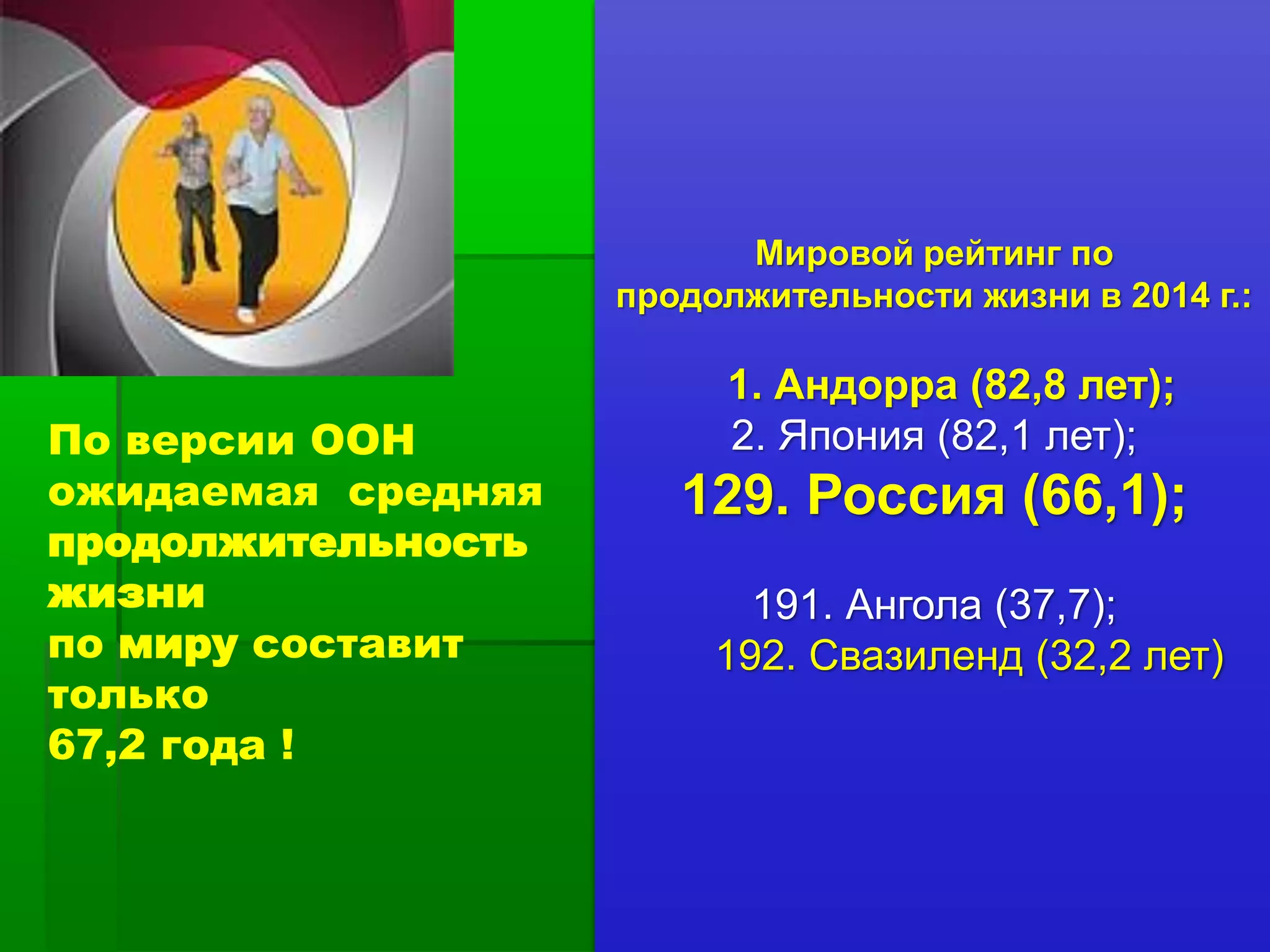 По версии ООН ожидаемая средняя продолжительность жизни
по миру составит только
67,2 года !

Мировой рейтинг по продолжительности жизни в 2014 г.:

1. Андорра (82,8 лет);
2. Япония (82,1 лет);
129. Россия (66,1);

191. Ангола (37,7);
192. Свазиленд (32,2 лет)